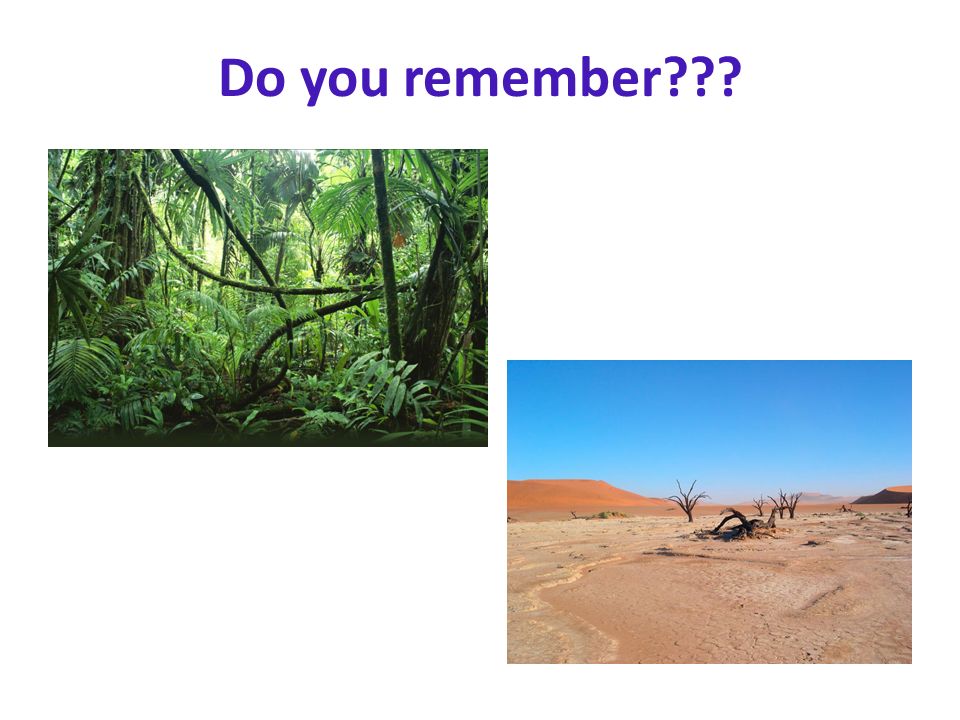 Do you remember???